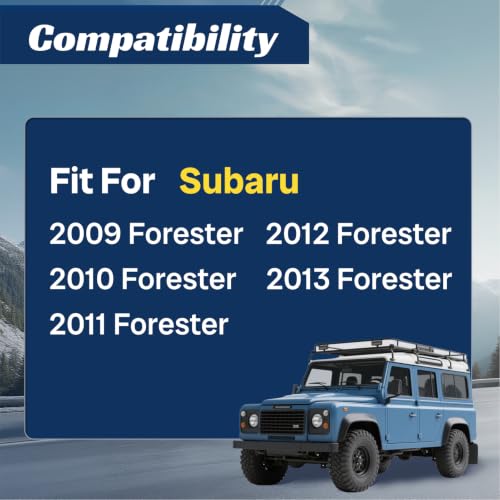 Compatibility

Fit For Subaru

2009 Forester
2010 Forester
2011 Forester

2012 Forester
2013 Forester